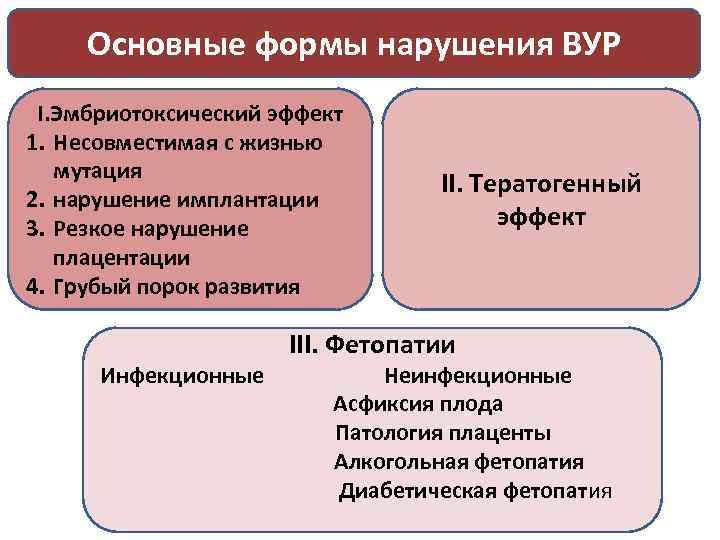 Основные формы нарушения ВУР

I.Эмбриотоксический эффект
1. Несовместимая с жизнью мутация
2. нарушение имплантации
3. Резкое нарушение плацентации
4. Грубый порок развития

II. Тератогенный эффект

III. Фетопатии
Инфекционные
Неинфекционные
Асфиксия плода
Патология плаценты
Алкогольная фетопатия
Диабетическая фетопатия